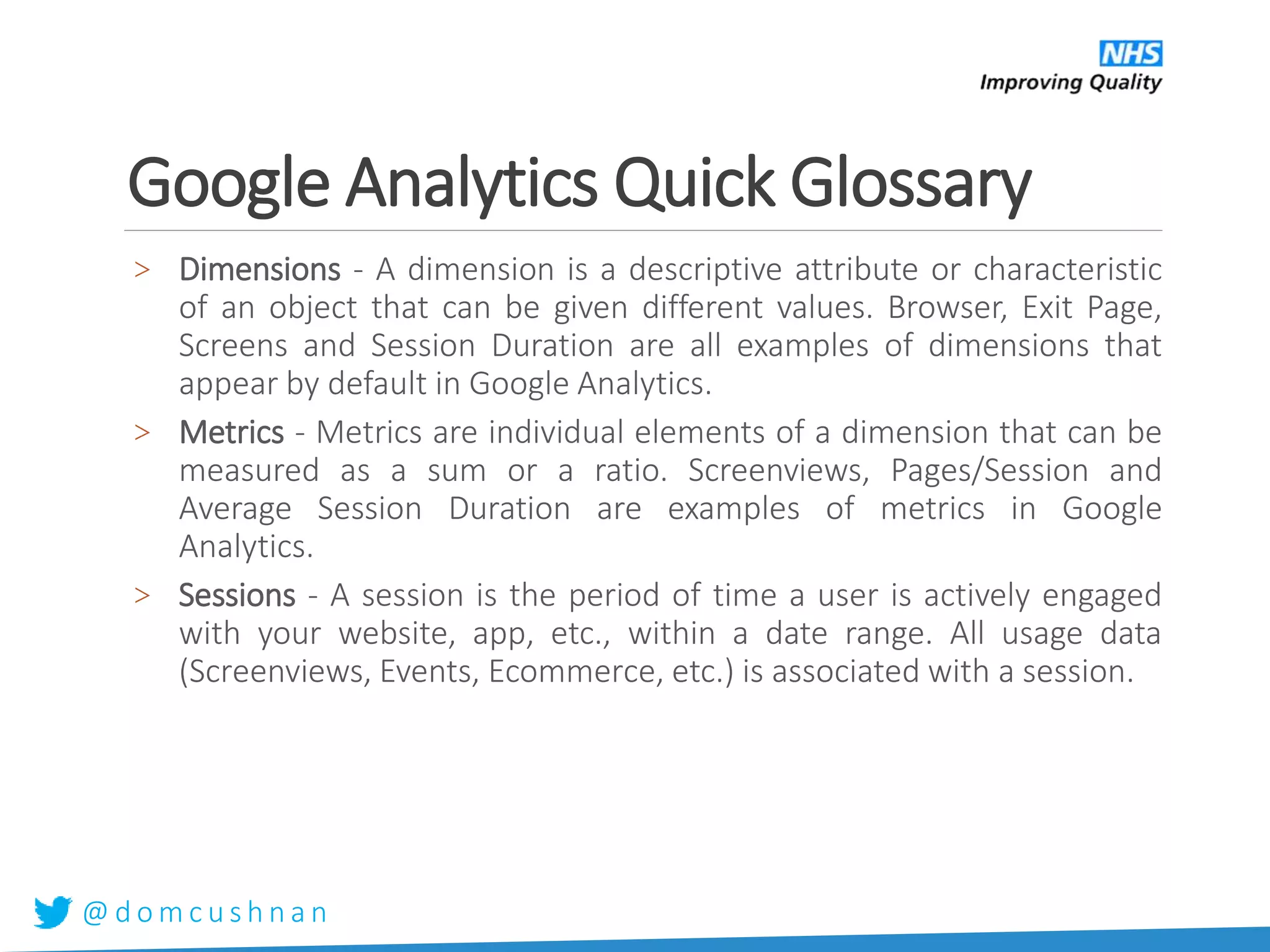 NHS
Improving Quality

Google Analytics Quick Glossary

> Dimensions - A dimension is a descriptive attribute or characteristic of an object that can be given different values. Browser, Exit Page, Screens and Session Duration are all examples of dimensions that appear by default in Google Analytics.

> Metrics - Metrics are individual elements of a dimension that can be measured as a sum or a ratio. Screenviews, Pages/Session and Average Session Duration are examples of metrics in Google Analytics.

> Sessions - A session is the period of time a user is actively engaged with your website, app, etc., within a date range. All usage data (Screenviews, Events, Ecommerce, etc.) is associated with a session.

@domcushnan